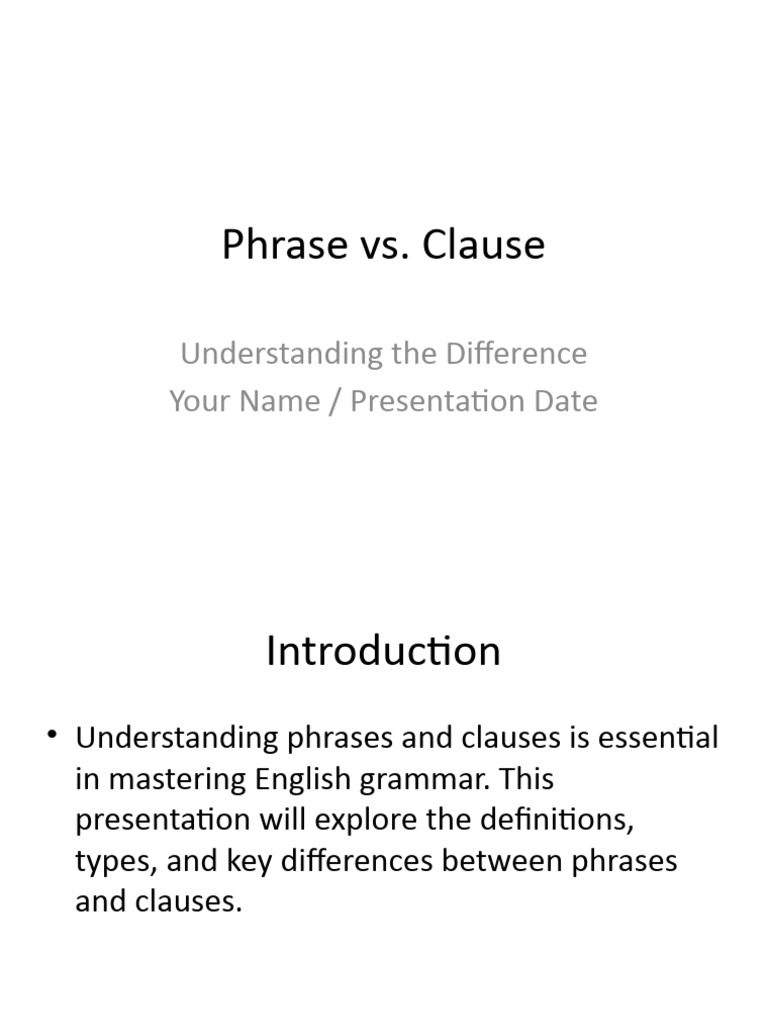 Phrase vs. Clause

Understanding the Difference
Your Name / Presentation Date

Introduction

• Understanding phrases and clauses is essential in mastering English grammar. This presentation will explore the definitions, types, and key differences between phrases and clauses.